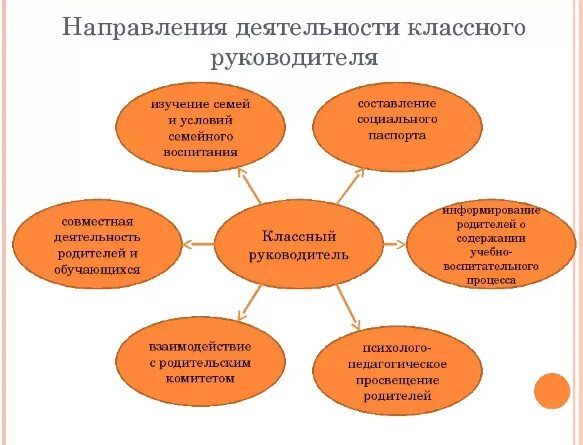 Направления деятельности классного руководителя

изучение семей и условий семейного воспитания

составление социального паспорта

совместная деятельность родителей и обучающихся

Классный руководитель

информирование родителей о содержании учебно-воспитательного процесса

взаимодействие с родительским комитетом

психолого-педагогическое просвещение родителей